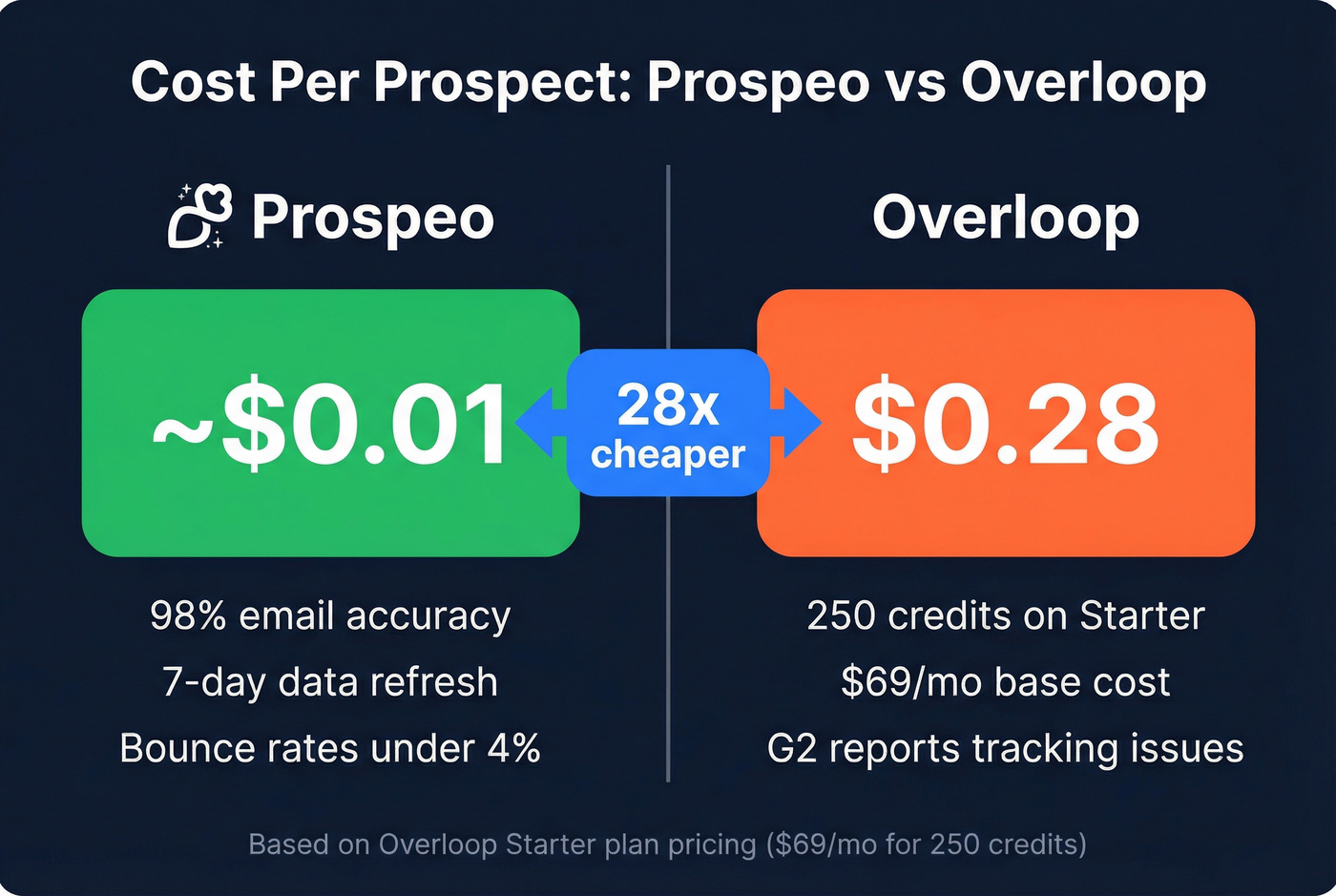 Cost Per Prospect: Prospeo vs Overloop

Prospeo

~$0.01

98% email accuracy
7-day data refresh
Bounce rates under 4%

28x cheaper

Overloop

$0.28

250 credits on Starter
$69/mo base cost
G2 reports tracking issues

Based on Overloop Starter plan pricing ($69/mo for 250 credits)